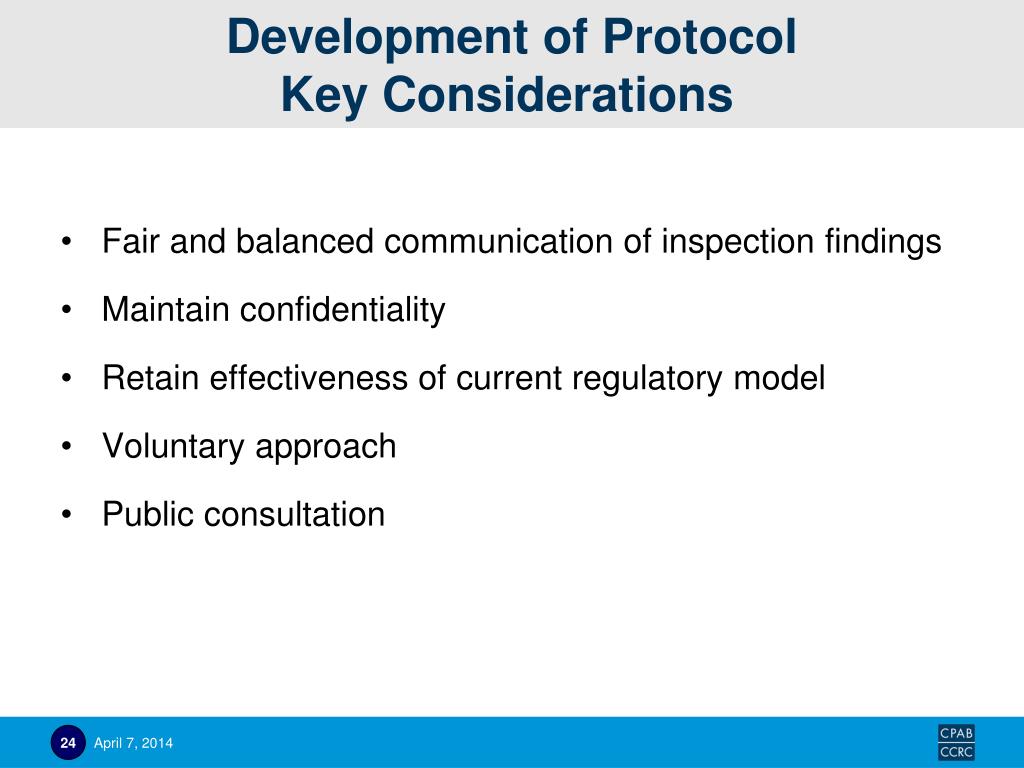 Development of Protocol
Key Considerations

• Fair and balanced communication of inspection findings
• Maintain confidentiality
• Retain effectiveness of current regulatory model
• Voluntary approach
• Public consultation

24 April 7, 2014

CPAB
CCRC